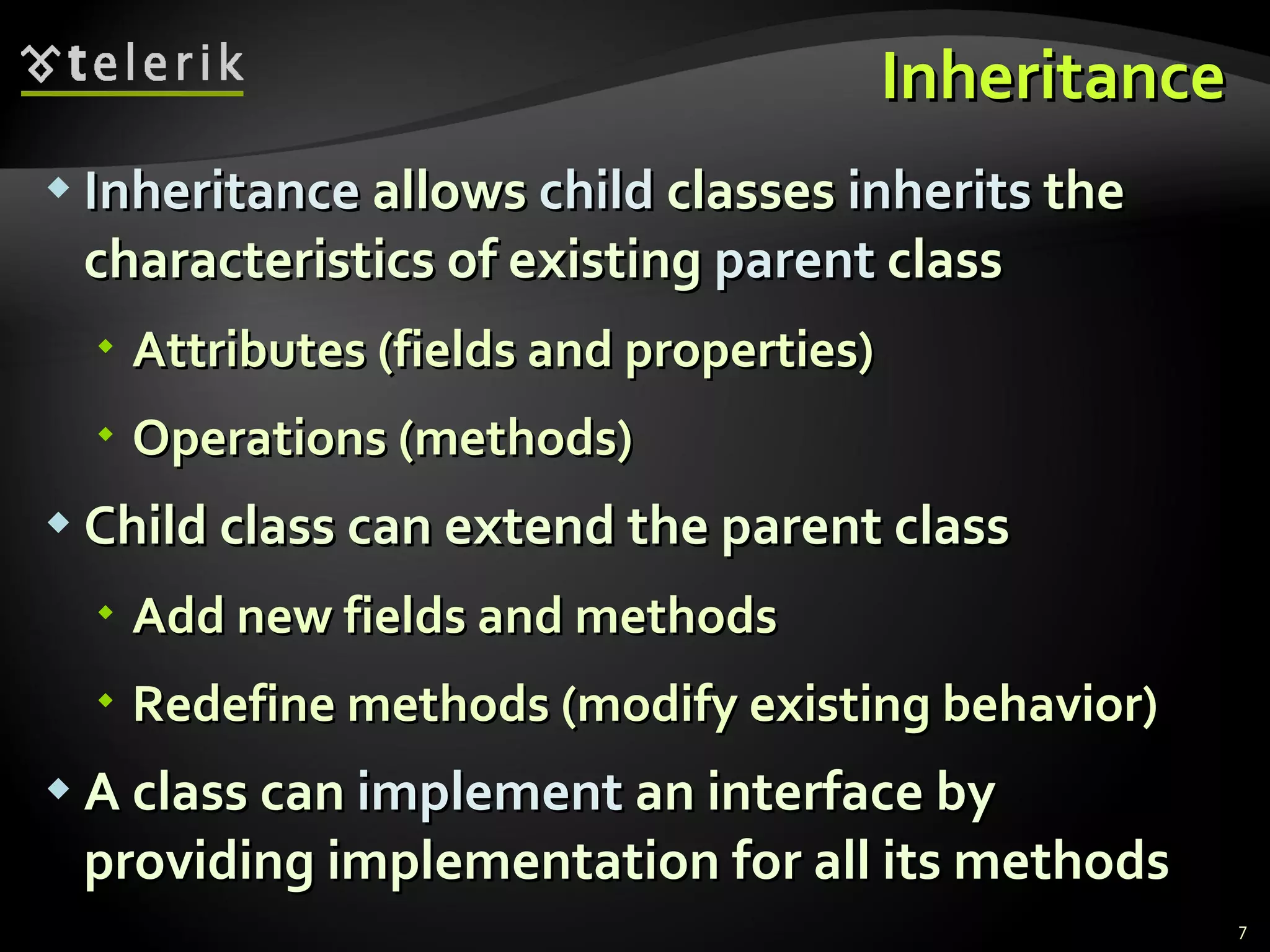 telerik

Inheritance

Inheritance allows child classes inherits the characteristics of existing parent class

Attributes (fields and properties)

Operations (methods)

Child class can extend the parent class

Add new fields and methods

Redefine methods (modify existing behavior)

A class can implement an interface by providing implementation for all its methods

7